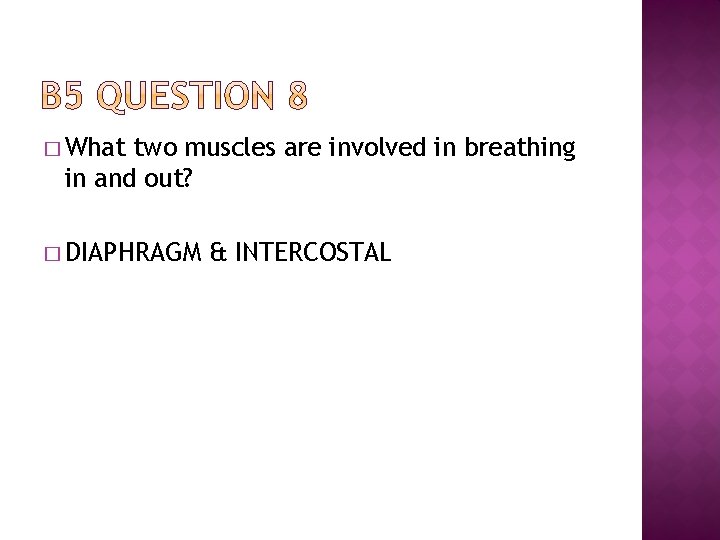 B5 QUESTION 8

□ What two muscles are involved in breathing in and out?

□ DIAPHRAGM & INTERCOSTAL